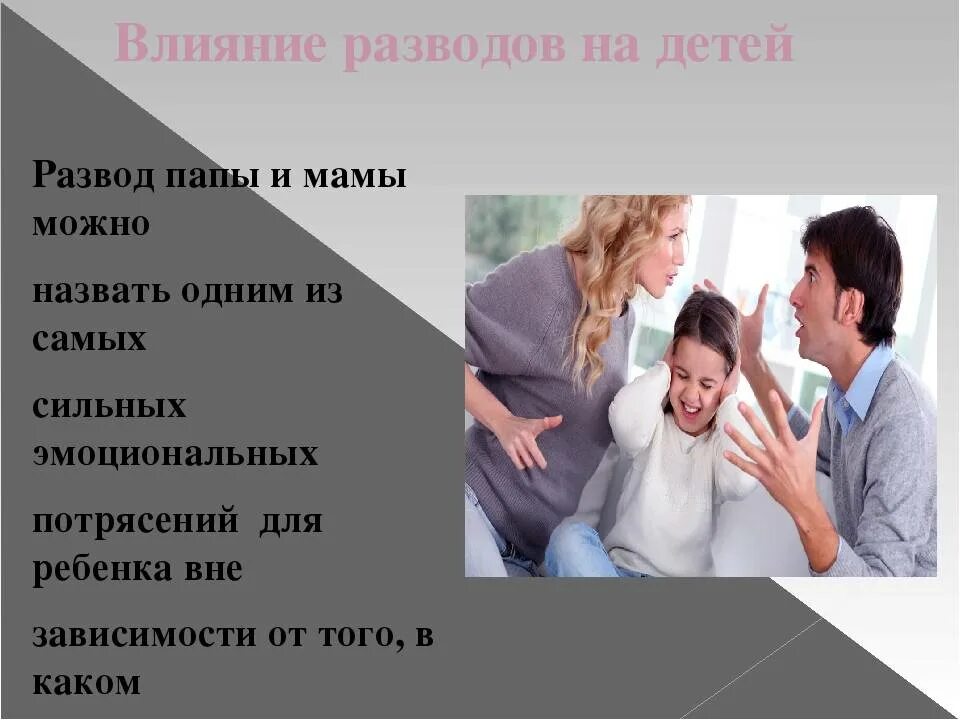 Влияние разводов на детей

Развод папы и мамы можно

назвать одним из самых

сильных эмоциональных

потрясений для ребенка вне

зависимости от того, в каком